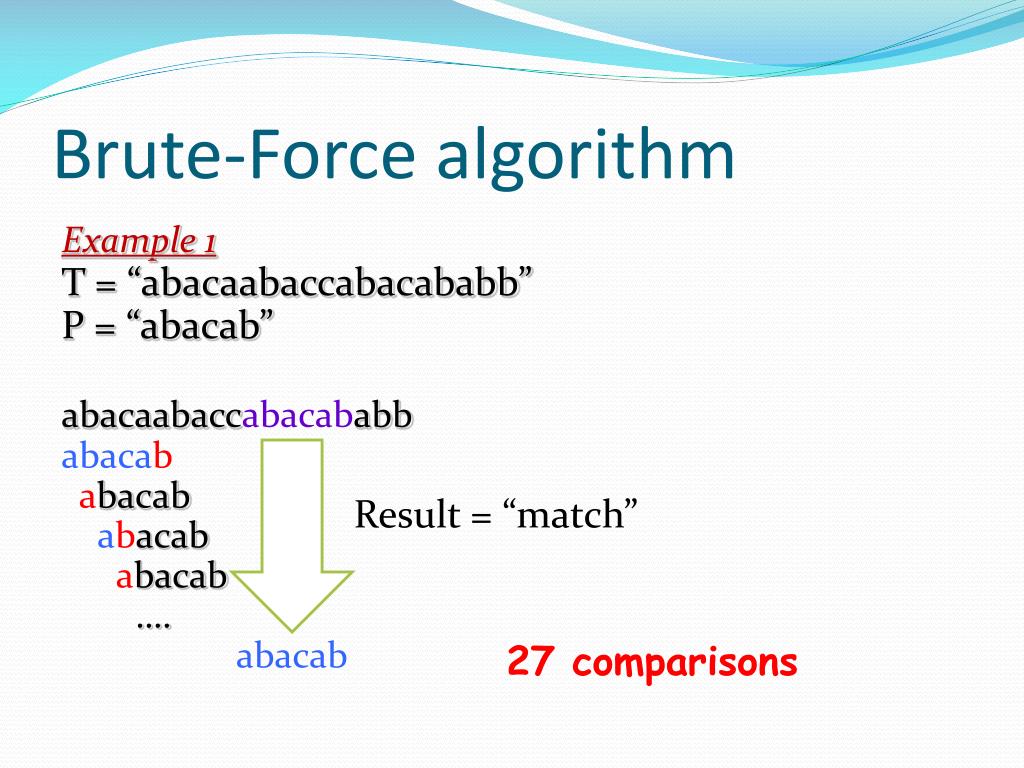 Brute-Force algorithm

Example 1
T = “abacaabaccabacababb”
P = “abacab”

abacaabaccabacababb
abacab
abacab
abacab
abacab
....
abacab

Result = “match”

27 comparisons